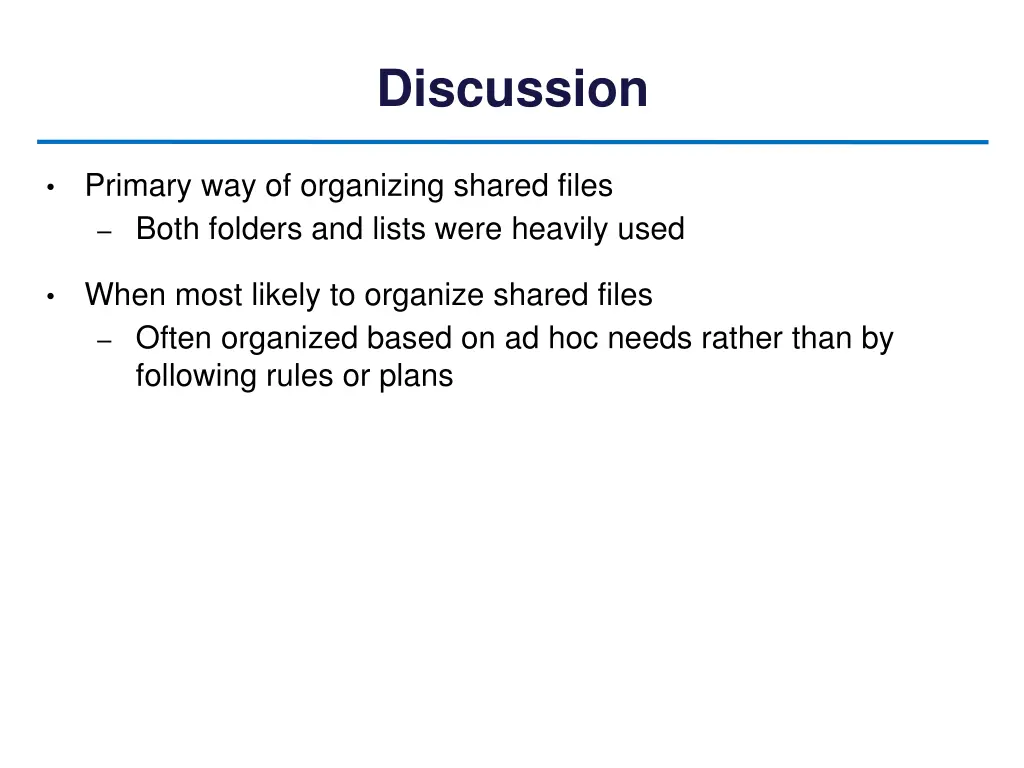 Discussion

• Primary way of organizing shared files
– Both folders and lists were heavily used

• When most likely to organize shared files
– Often organized based on ad hoc needs rather than by following rules or plans